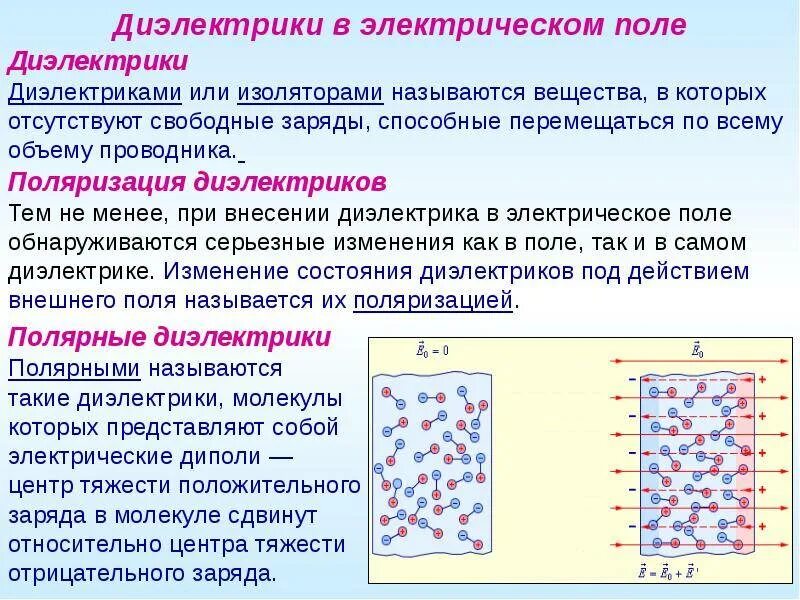 Диэлектрики в электрическом поле

Диэлектрики

Диэлектриками или изоляторами называются вещества, в которых отсутствуют свободные заряды, способные перемещаться по всему объему проводника.

Поляризация диэлектриков

Тем не менее, при внесении диэлектрика в электрическое поле обнаруживаются серьезные изменения как в поле, так и в самом диэлектрике. Изменение состояния диэлектриков под действием внешнего поля называется их поляризацией.

Полярные диэлектрики

Полярными называются такие диэлектрики, молекулы которых представляют собой электрические диполи — центр тяжести положительного заряда в молекуле сдвинут относительно центра тяжести отрицательного заряда.

$\vec{E}_0 = 0$

$\vec{E}_0$

$\vec{E} = \vec{E}_0 + \vec{E}'$